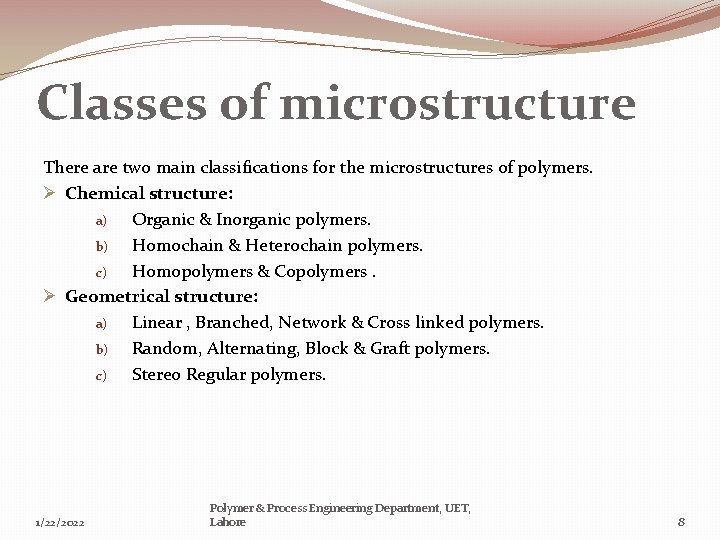 Classes of microstructure

There are two main classifications for the microstructures of polymers.

➢ Chemical structure:

a) Organic & Inorganic polymers.

b) Homochain & Heterochain polymers.

c) Homopolymers & Copolymers .

➢ Geometrical structure:

a) Linear , Branched, Network & Cross linked polymers.

b) Random, Alternating, Block & Graft polymers.

c) Stereo Regular polymers.

1/22/2022

Polymer & Process Engineering Department, UET, Lahore

8